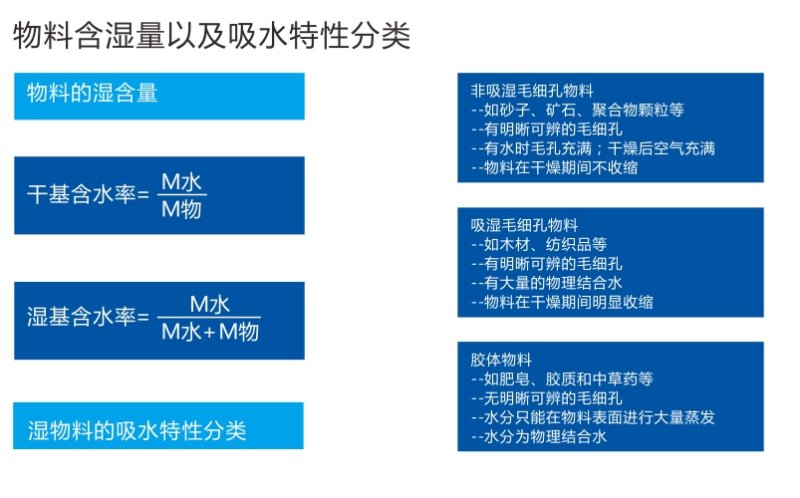 物料含湿量以及吸水特性分类

物料的湿含量

干基含水率= $\frac{M水}{M物}$

湿基含水率= $\frac{M水}{M水+M物}$

湿物料的吸水特性分类

非吸湿毛细孔物料
--如砂子、矿石、聚合物颗粒等
--有明晰可辨的毛细孔
--有水时毛孔充满；干燥后空气充满
--物料在干燥期间不收缩

吸湿毛细孔物料
--如木材、纺织品等
--有明晰可辨的毛细孔
--有大量的物理结合水
--物料在干燥期间明显收缩

胶体物料
--如肥皂、胶质和中草药等
--无明晰可辨的毛细孔
--水分只能在物料表面进行大量蒸发
--水分为物理结合水